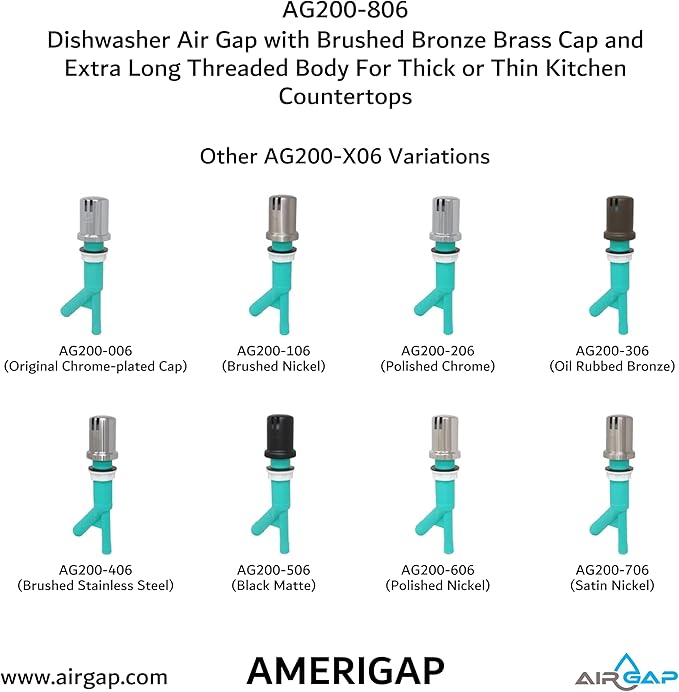 AG200-806
Dishwasher Air Gap with Brushed Bronze Brass Cap and Extra Long Threaded Body For Thick or Thin Kitchen Countertops

Other AG200-X06 Variations

AG200-006
(Original Chrome-plated Cap)

AG200-106
(Brushed Nickel)

AG200-206
(Polished Chrome)

AG200-306
(Oil Rubbed Bronze)

AG200-406
(Brushed Stainless Steel)

AG200-506
(Black Matte)

AG200-606
(Polished Nickel)

AG200-706
(Satin Nickel)

www.airgap.com

AMERIGAP

AIRGAP